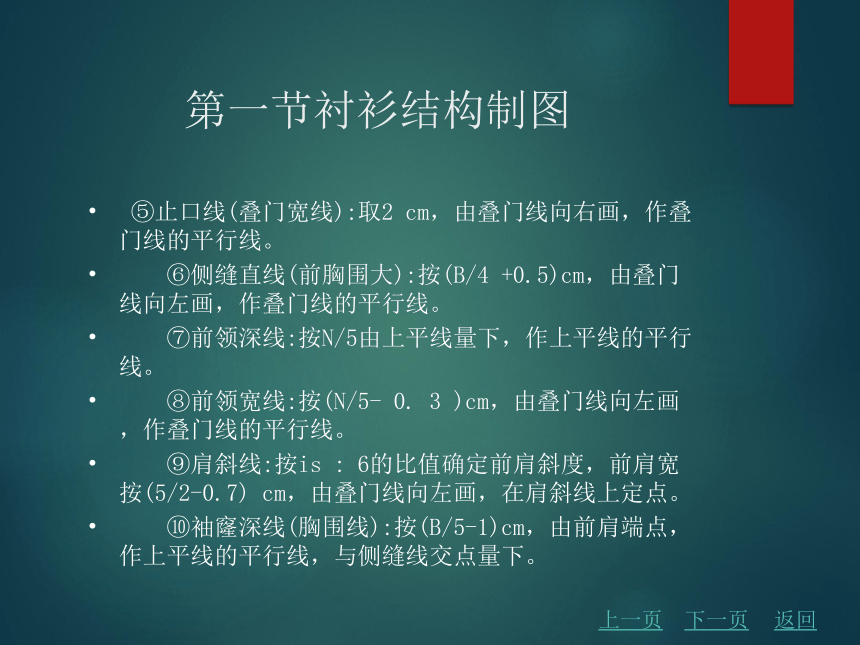 第一节衬衫结构制图

• ⑤止口线(叠门宽线):取2 cm，由叠门线向右画，作叠门线的平行线。

• ⑥侧缝直线(前胸围大):按(B/4 +0.5)cm，由叠门线向左画，作叠门线的平行线。

• ⑦前领深线:按N/5由上平线量下，作上平线的平行线。

• ⑧前领宽线:按(N/5- 0. 3 )cm，由叠门线向左画，作叠门线的平行线。

• ⑨肩斜线:按is : 6的比值确定前肩斜度，前肩宽按(5/2-0.7) cm，由叠门线向左画，在肩斜线上定点。

• ⑩袖窿深线(胸围线):按(B/5-1)cm，由前肩端点，作上平线的平行线，与侧缝线交点量下。

上一页 下一页 返回